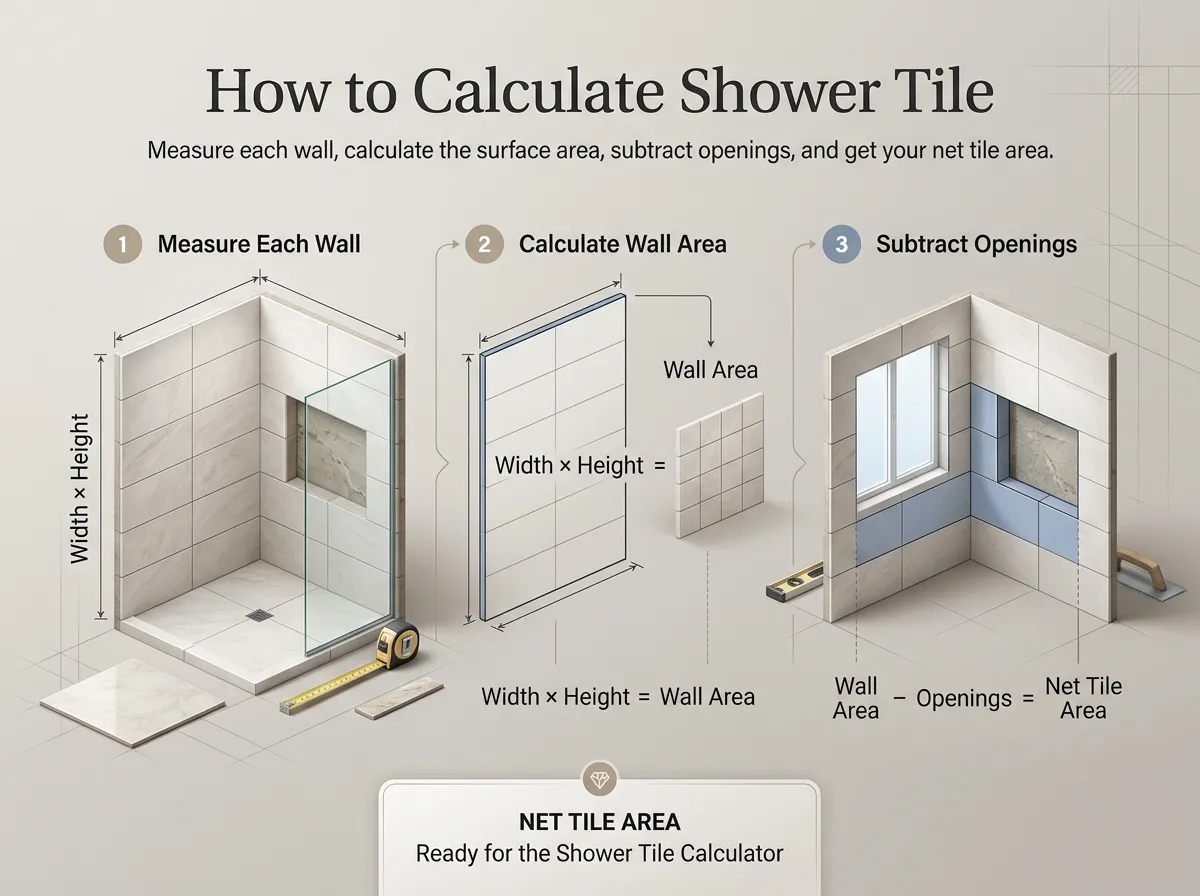 How to Calculate Shower Tile

Measure each wall, calculate the surface area, subtract openings, and get your net tile area.

1 Measure Each Wall

Width × Height

2 Calculate Wall Area

Wall Area

Width × Height =

Width × Height = Wall Area

3 Subtract Openings

Wall Area − Openings = Net Tile Area

NET TILE AREA
Ready for the Shower Tile Calculator